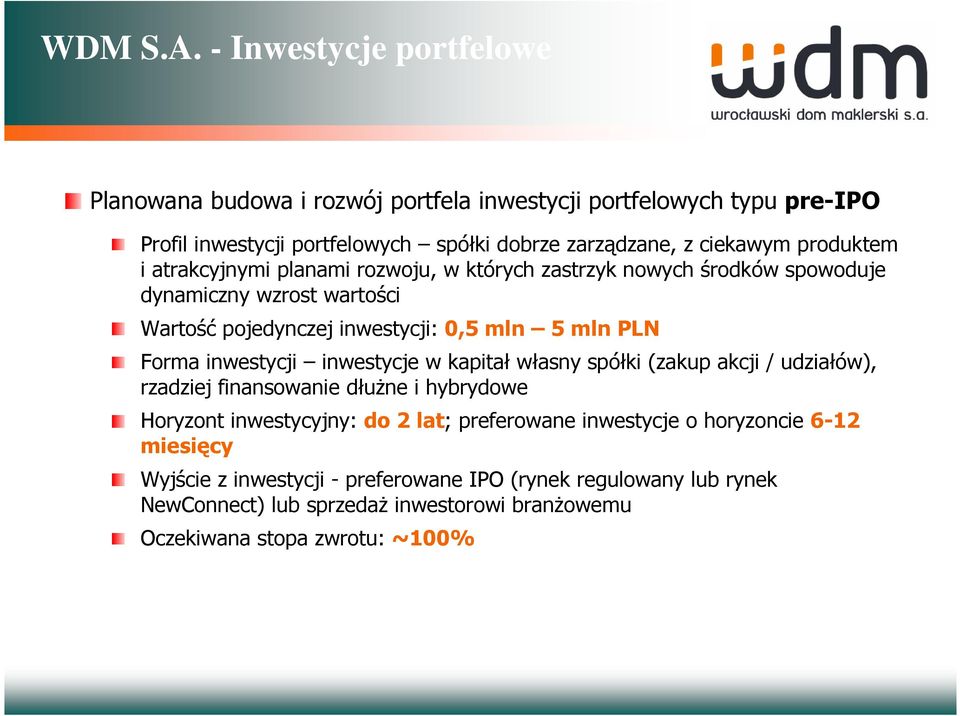 WDM S.A. - Inwestycje portfelowe

wdm
wrocławski dom maklerski s.a.

Planowana budowa i rozwój portfela inwestycji portfelowych typu pre-IPO

Profil inwestycji portfelowych – spółki dobrze zarządzane, z ciekawym produktem i atrakcyjnymi planami rozwoju, w których zastrzyk nowych środków spowoduje dynamiczny wzrost wartości

Wartość pojedynczej inwestycji: 0,5 mln – 5 mln PLN

Forma inwestycji – inwestycje w kapitał własny spółki (zakup akcji / udziałów), rzadziej finansowanie dłużne i hybrydowe

Horyzont inwestycyjny: do 2 lat; preferowane inwestycje o horyzoncie 6-12 miesięcy

Wyjście z inwestycji - preferowane IPO (rynek regulowany lub rynek NewConnect) lub sprzedaż inwestorowi branżowemu

Oczekiwana stopa zwrotu: ~100%